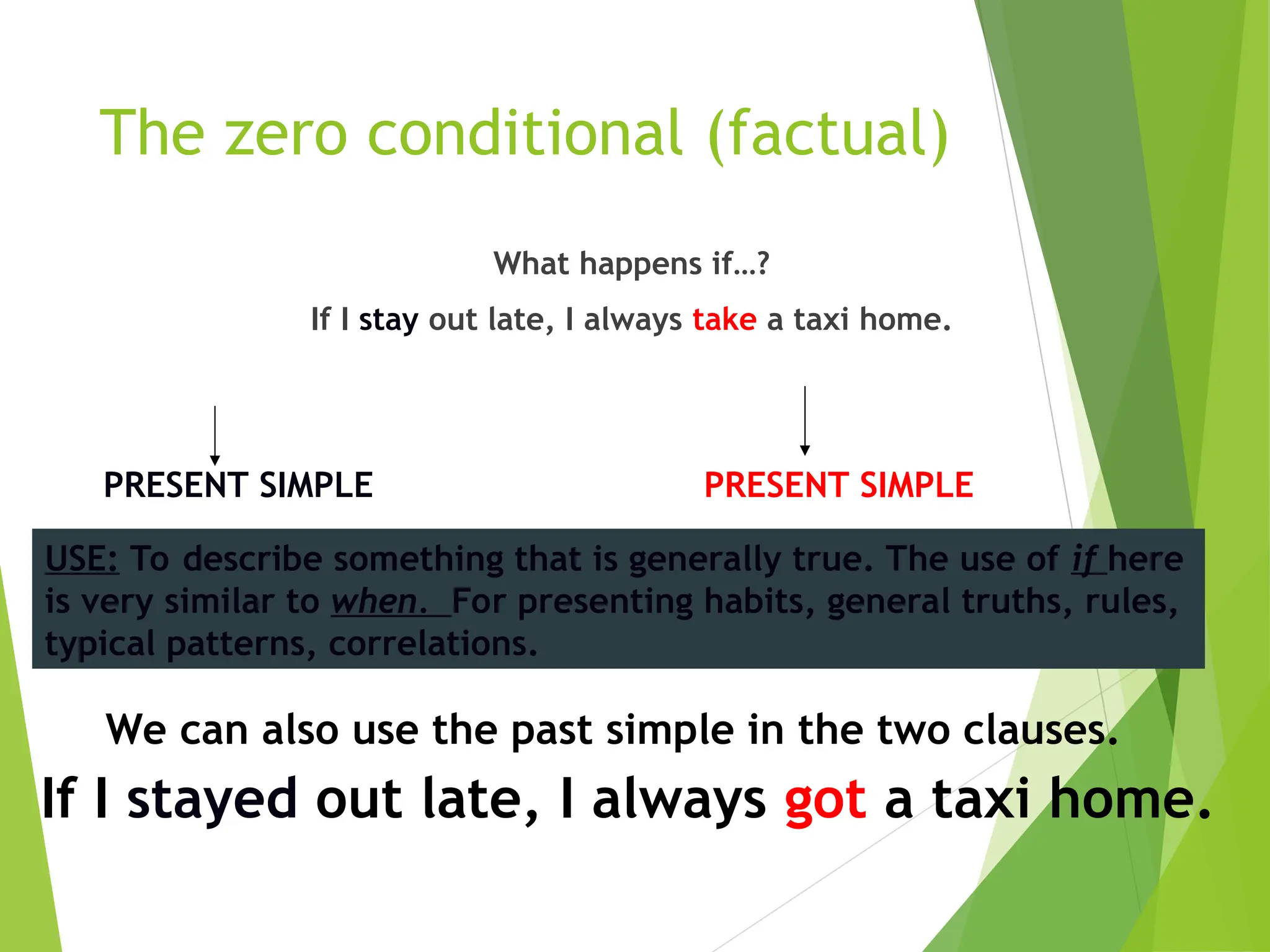 The zero conditional (factual)

What happens if…?

If I stay out late, I always take a taxi home.

PRESENT SIMPLE

PRESENT SIMPLE

USE: To describe something that is generally true. The use of if here is very similar to when. For presenting habits, general truths, rules, typical patterns, correlations.

We can also use the past simple in the two clauses.

If I stayed out late, I always got a taxi home.